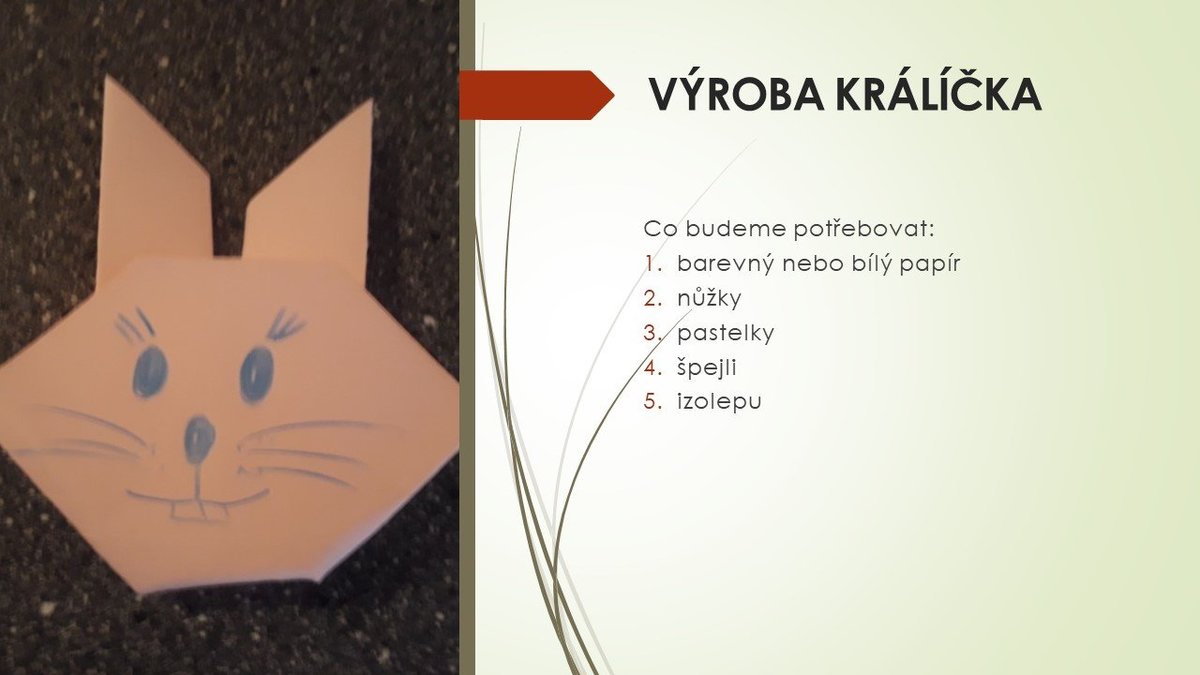 VÝROBA KRÁLÍČKA

Co budeme potřebovat:
1. barevný nebo bílý papír
2. nůžky
3. pastelky
4. špejli
5. izolepu